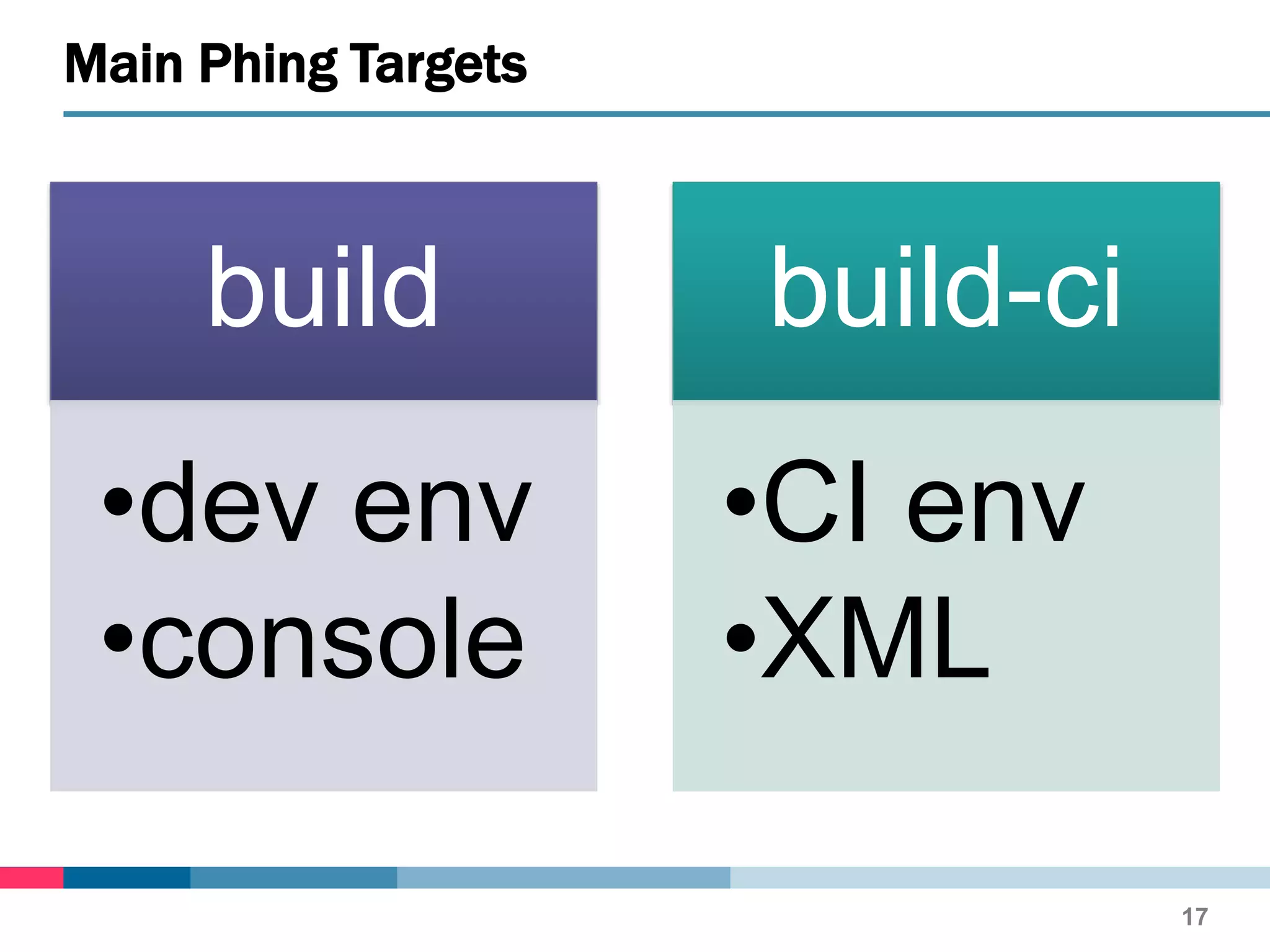 Main Phing Targets

build

•dev env
•console

build-ci

•CI env
•XML

17